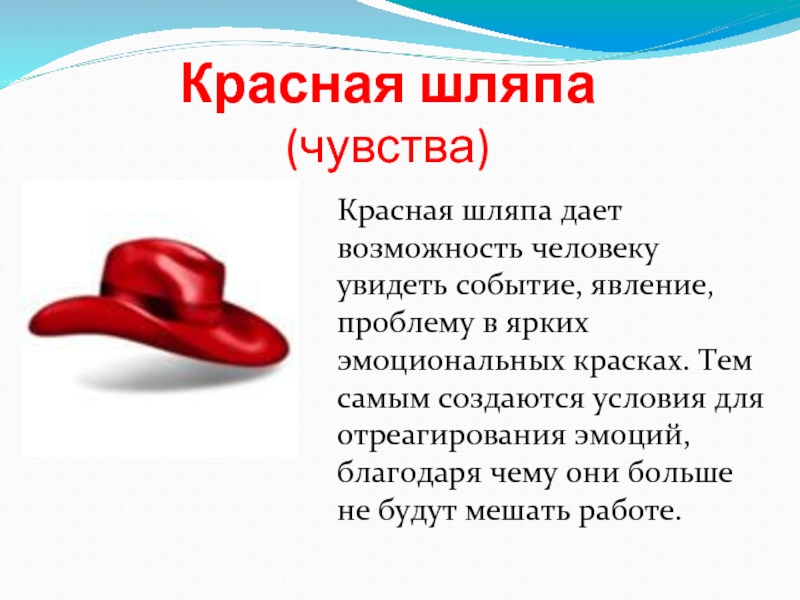 Красная шляпа
(чувства)

Красная шляпа дает возможность человеку увидеть событие, явление, проблему в ярких эмоциональных красках. Тем самым создаются условия для отреагирования эмоций, благодаря чему они больше не будут мешать работе.